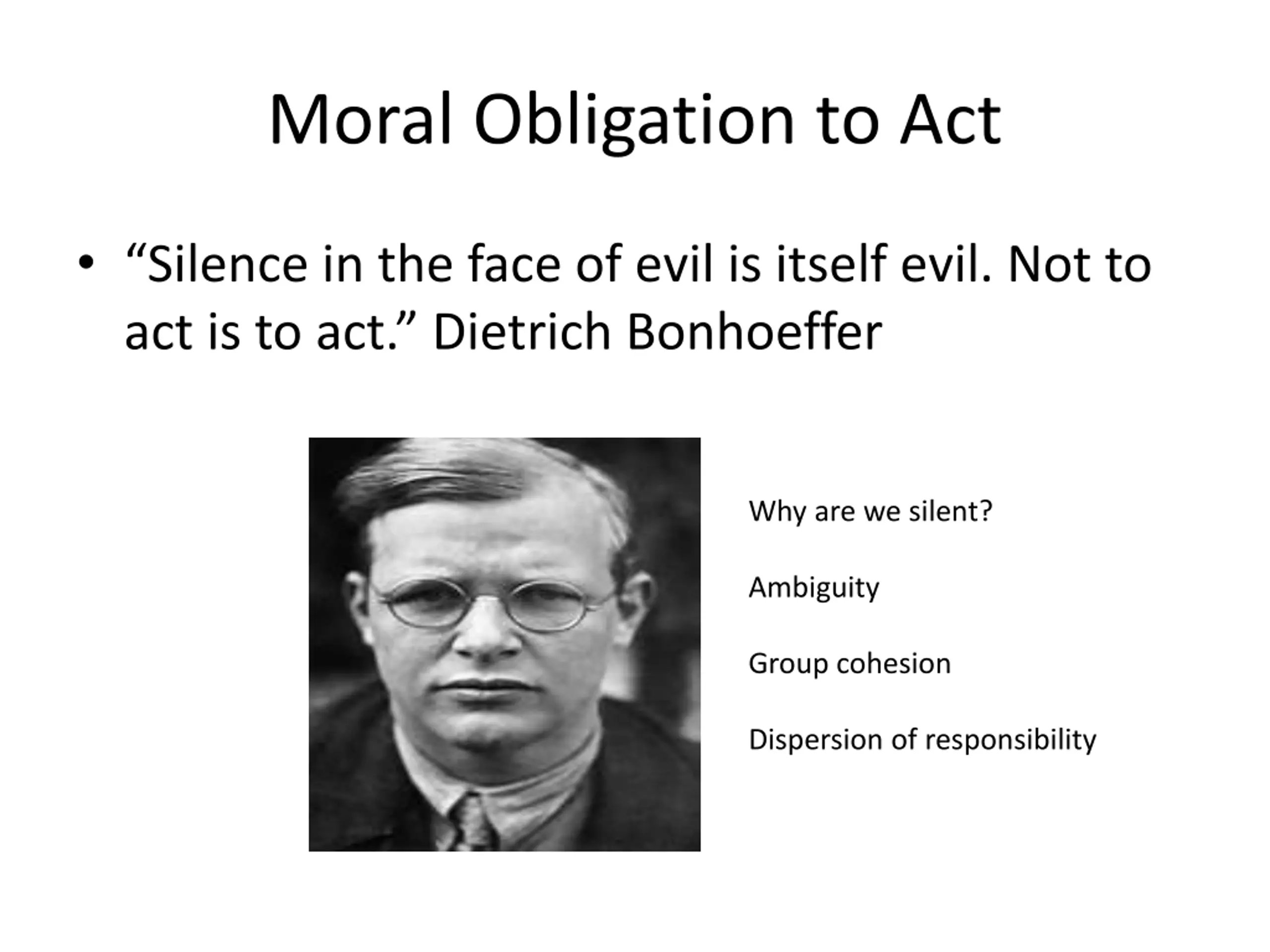 Moral Obligation to Act

• “Silence in the face of evil is itself evil. Not to act is to act.” Dietrich Bonhoeffer

Why are we silent?

Ambiguity

Group cohesion

Dispersion of responsibility